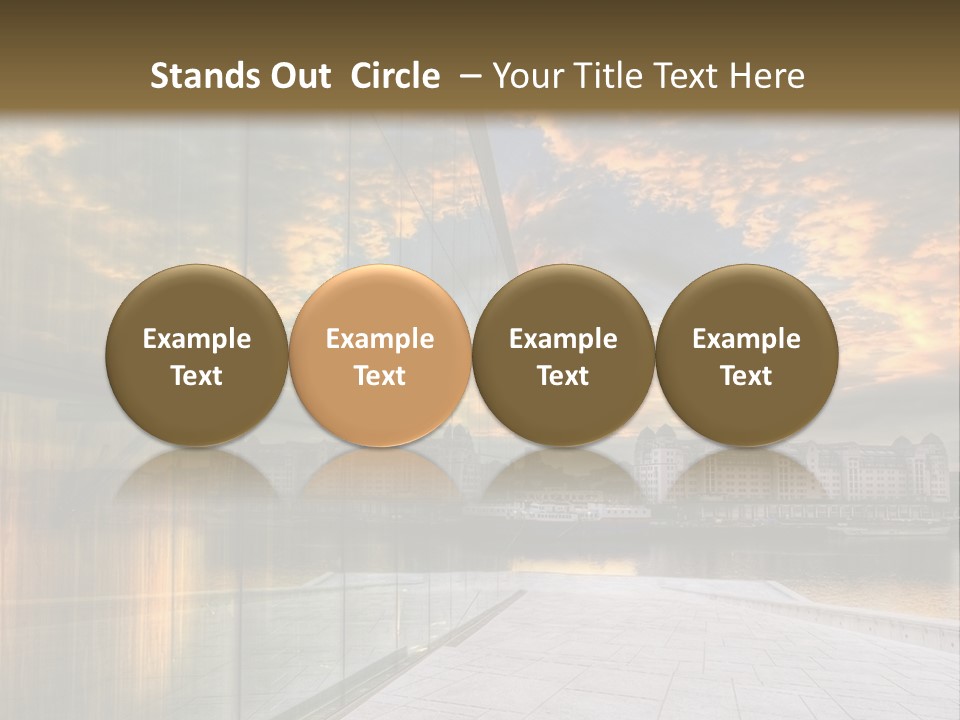 Stands Out Circle – Your Title Text Here

Example Text

Example Text

Example Text

Example Text